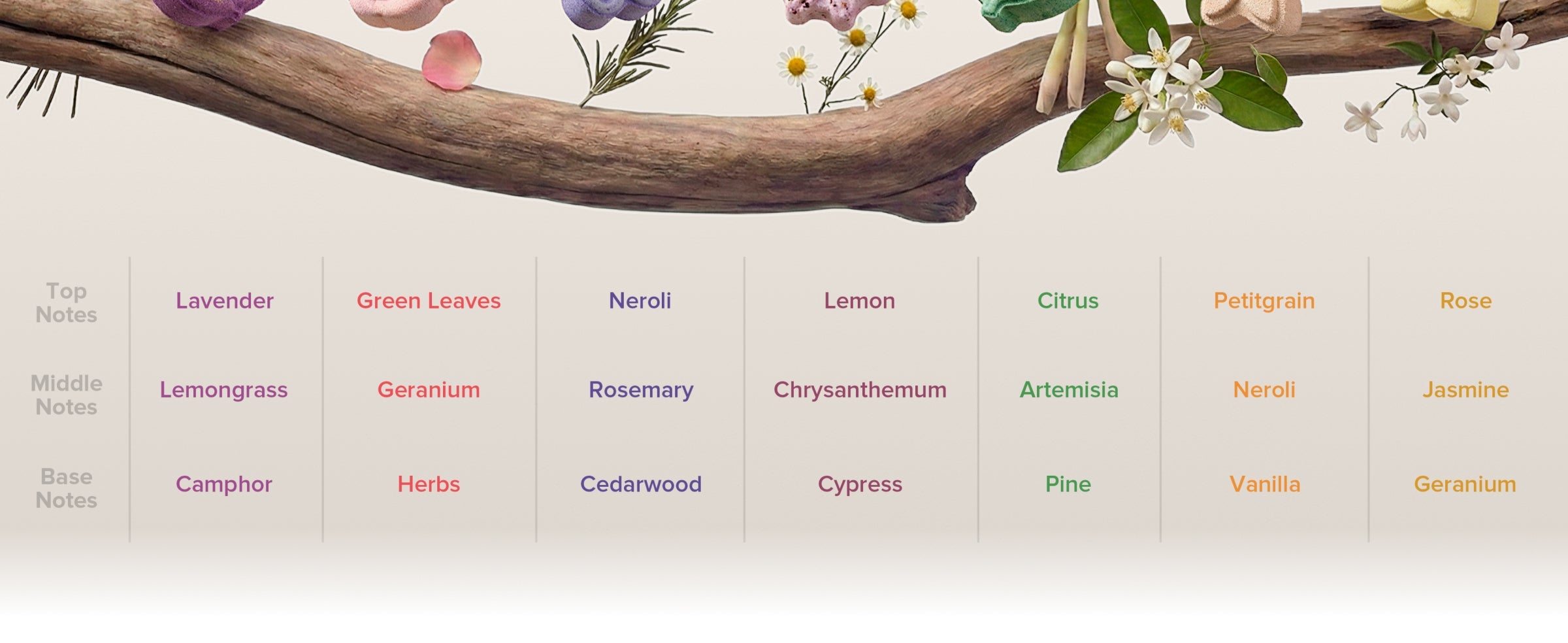 | Top Notes | Lavender | Green Leaves | Neroli | Lemon | Citrus | Petitgrain | Rose |
|---|---|---|---|---|---|---|---|
| Middle Notes | Lemongrass | Geranium | Rosemary | Chrysanthemum | Artemisia | Neroli | Jasmine |
| Base Notes | Camphor | Herbs | Cedarwood | Cypress | Pine | Vanilla | Geranium |